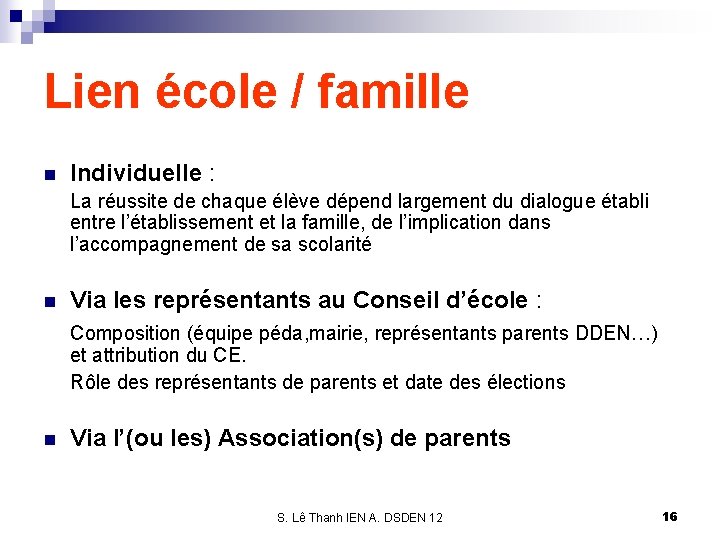 Lien école / famille

Individuelle :

La réussite de chaque élève dépend largement du dialogue établi entre l'établissement et la famille, de l'implication dans l'accompagnement de sa scolarité

Via les représentants au Conseil d'école :

Composition (équipe péda,mairie, représentants parents DDEN…) et attribution du CE.

Rôle des représentants de parents et date des élections

Via l'(ou les) Association(s) de parents

S. Lê Thanh IEN A. DSDEN 12

16